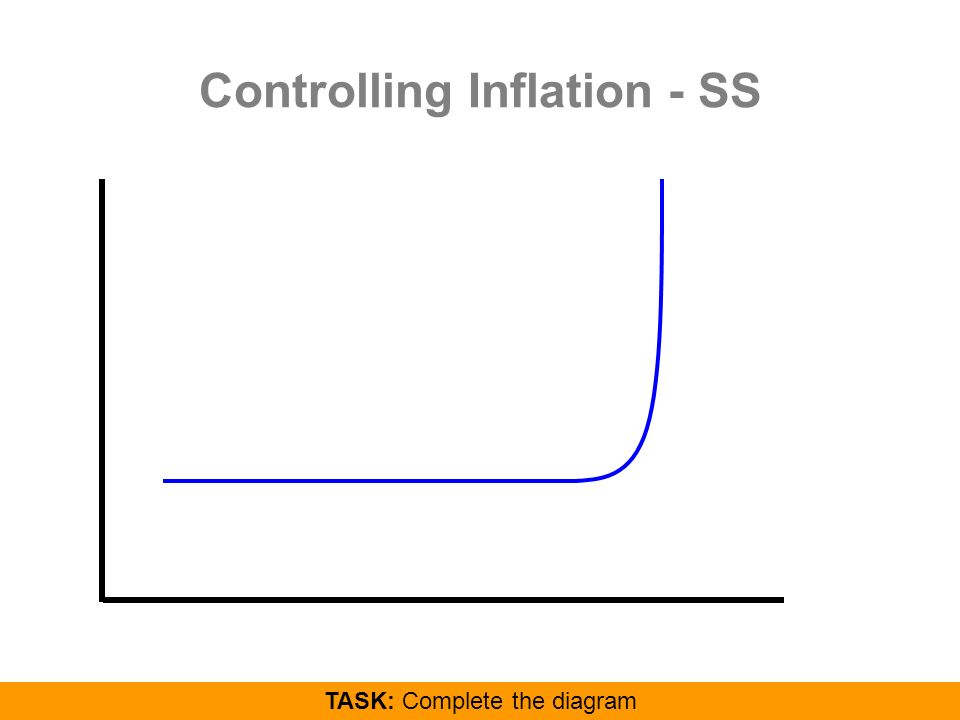 Controlling Inflation - SS

TASK: Complete the diagram